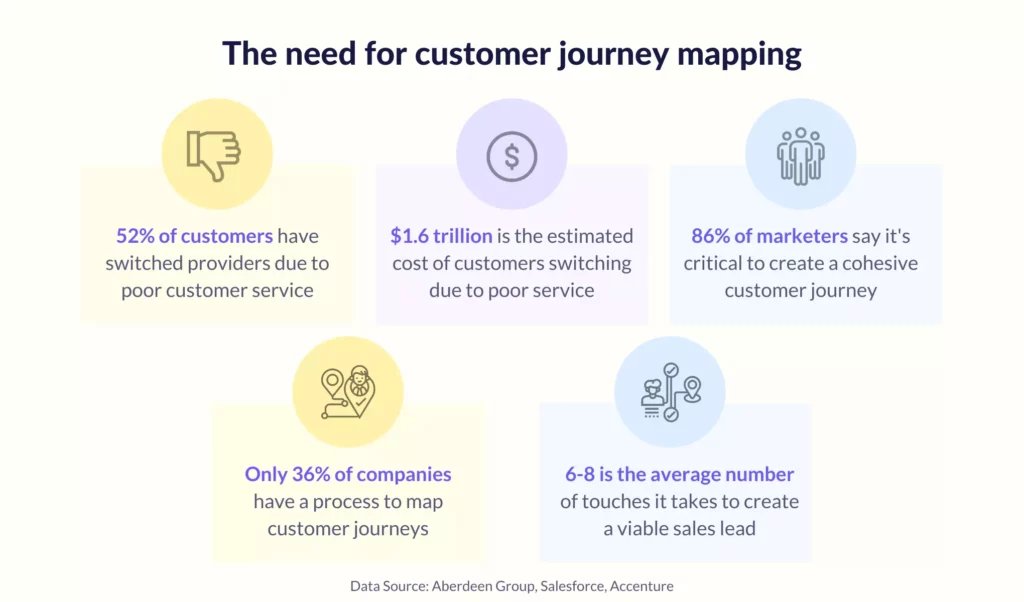 The need for customer journey mapping

52% of customers have switched providers due to poor customer service

$1.6 trillion is the estimated cost of customers switching due to poor service

86% of marketers say it's critical to create a cohesive customer journey

Only 36% of companies have a process to map customer journeys

6-8 is the average number of touches it takes to create a viable sales lead

Data Source: Aberdeen Group, Salesforce, Accenture